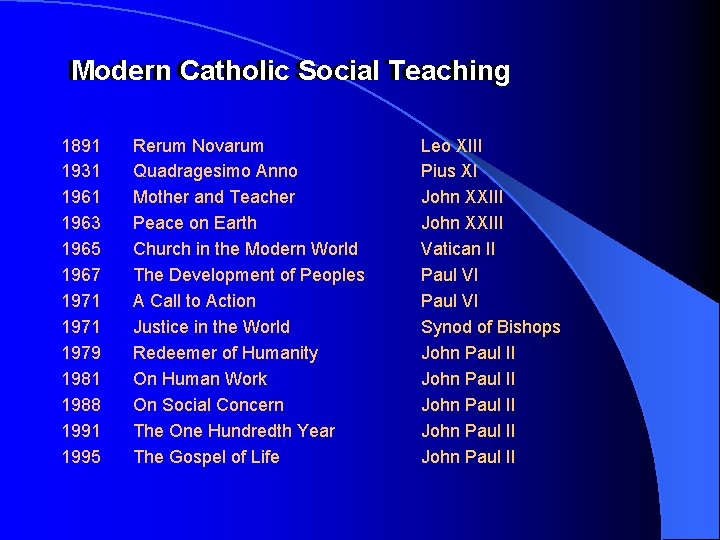 Modern Catholic Social Teaching

| | | |
|---|---|---|
| 1891 | Rerum Novarum | Leo XIII |
| 1931 | Quadragesimo Anno | Pius XI |
| 1961 | Mother and Teacher | John XXIII |
| 1963 | Peace on Earth | John XXIII |
| 1965 | Church in the Modern World | Vatican II |
| 1967 | The Development of Peoples | Paul VI |
| 1971 | A Call to Action | Paul VI |
| 1971 | Justice in the World | Synod of Bishops |
| 1979 | Redeemer of Humanity | John Paul II |
| 1981 | On Human Work | John Paul II |
| 1988 | On Social Concern | John Paul II |
| 1991 | The One Hundredth Year | John Paul II |
| 1995 | The Gospel of Life | John Paul II |